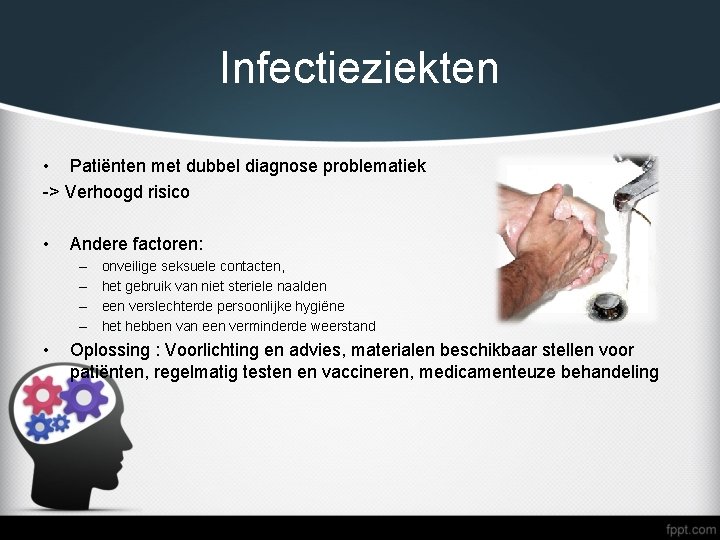 Infectieziekten

• Patiënten met dubbel diagnose problematiek
-> Verhoogd risico

• Andere factoren:
– onveilige seksuele contacten,
– het gebruik van niet steriele naalden
– een verslechterde persoonlijke hygiëne
– het hebben van een verminderde weerstand

• Oplossing : Voorlichting en advies, materialen beschikbaar stellen voor patiënten, regelmatig testen en vaccineren, medicamenteuze behandeling

fppt.com